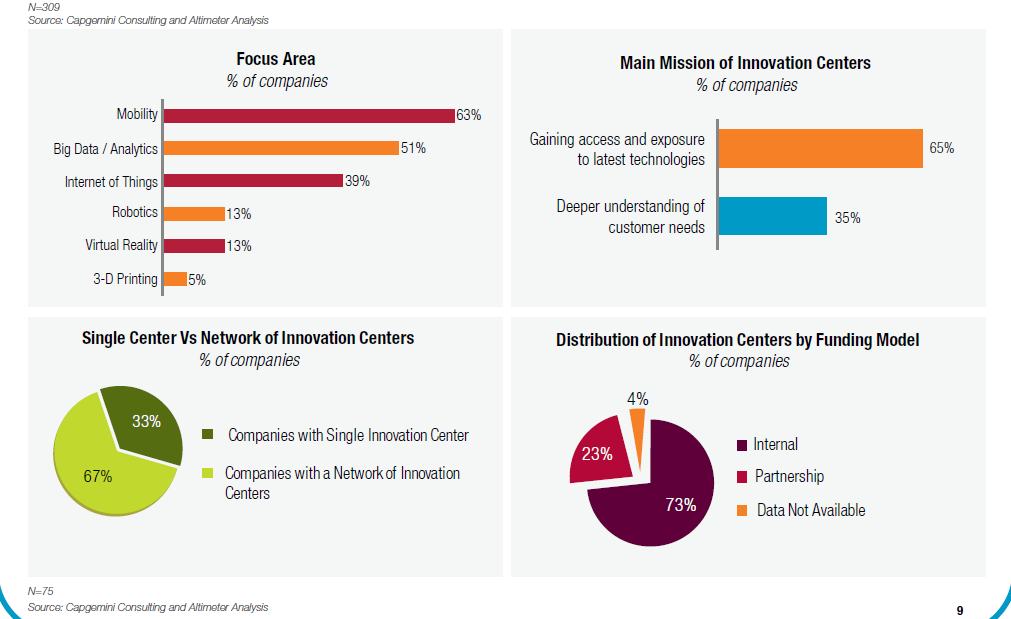 N=309
Source: Capgemini Consulting and Altimeter Analysis

Focus Area
% of companies

Mobility 63%
Big Data / Analytics 51%
Internet of Things 39%
Robotics 13%
Virtual Reality 13%
3-D Printing 5%

Main Mission of Innovation Centers
% of companies

Gaining access and exposure to latest technologies 65%
Deeper understanding of customer needs 35%

Single Center Vs Network of Innovation Centers
% of companies

33%
67%
Companies with Single Innovation Center
Companies with a Network of Innovation Centers

Distribution of Innovation Centers by Funding Model
% of companies

4%
23%
73%
Internal
Partnership
Data Not Available

N=75
Source: Capgemini Consulting and Altimeter Analysis

9